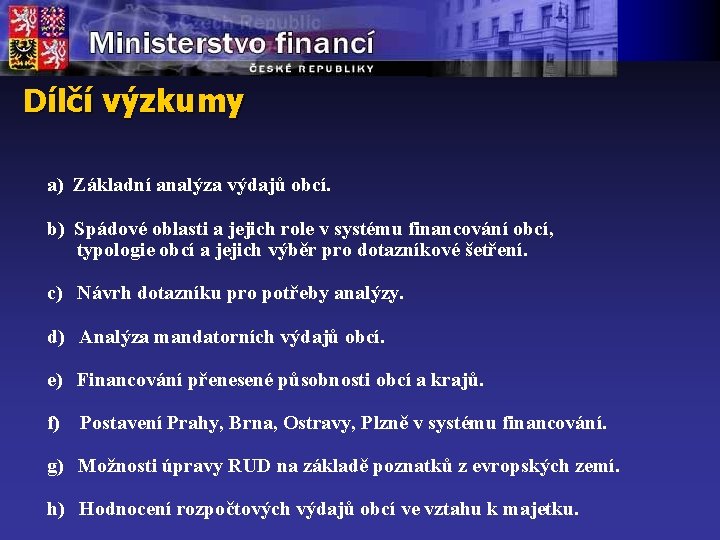 Czech Republic
Ministerstvo financí
ČESKÉ REPUBLIKY

Dílčí výzkumy

a) Základní analýza výdajů obcí.

b) Spádové oblasti a jejich role v systému financování obcí, typologie obcí a jejich výběr pro dotazníkové šetření.

c) Návrh dotazníku pro potřeby analýzy.

d) Analýza mandatorních výdajů obcí.

e) Financování přenesené působnosti obcí a krajů.

f) Postavení Prahy, Brna, Ostravy, Plzně v systému financování.

g) Možnosti úpravy RUD na základě poznatků z evropských zemí.

h) Hodnocení rozpočtových výdajů obcí ve vztahu k majetku.